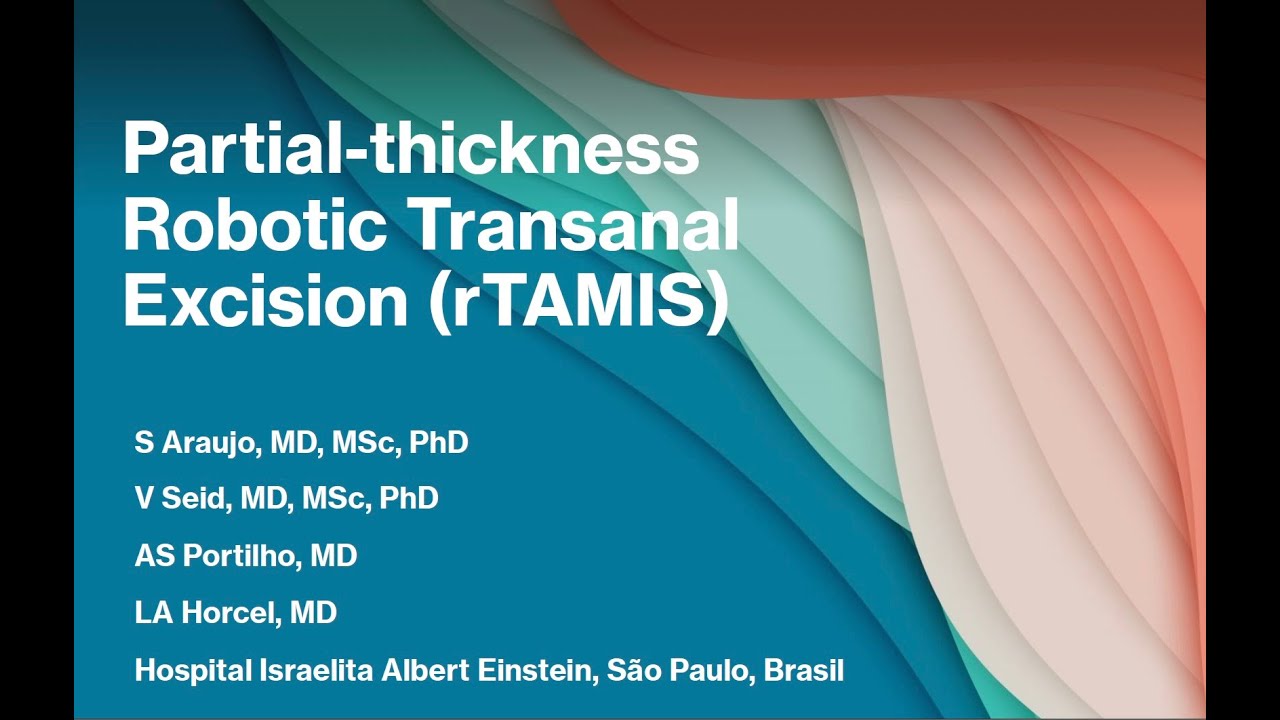 Partial-thickness Robotic Transanal Excision (rTAMIS)

S Araujo, MD, MSc, PhD

V Seid, MD, MSc, PhD

AS Portilho, MD

LA Horcel, MD

Hospital Israelita Albert Einstein, São Paulo, Brasil